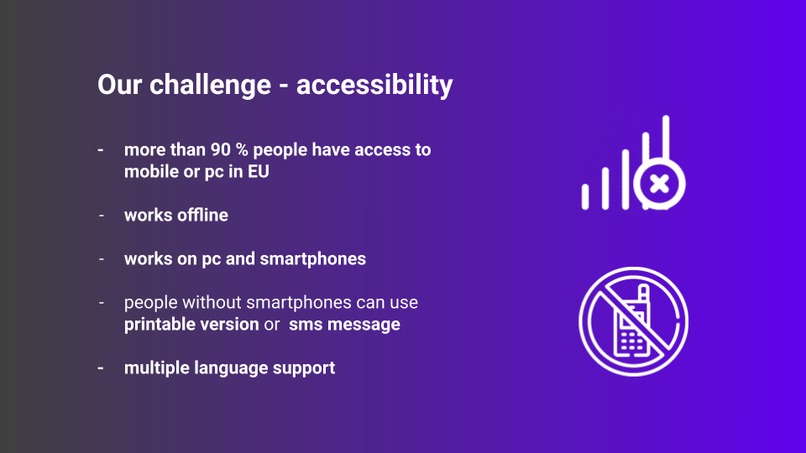 Our challenge - accessibility

- more than 90 % people have access to mobile or pc in EU

- works offline

- works on pc and smartphones

- people without smartphones can use printable version or sms message

- multiple language support